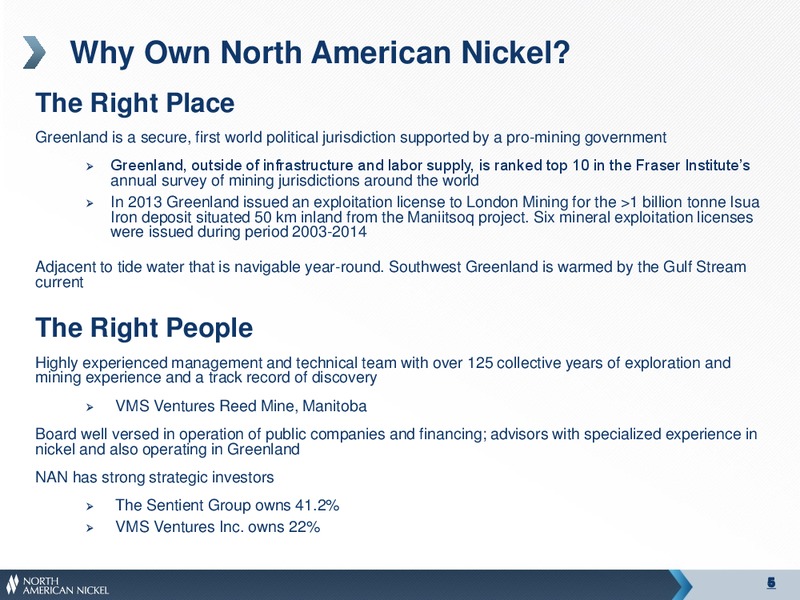 Why Own North American Nickel?

The Right Place

Greenland is a secure, first world political jurisdiction supported by a pro-mining government

➢ Greenland, outside of infrastructure and labor supply, is ranked top 10 in the Fraser Institute's annual survey of mining jurisdictions around the world
➢ In 2013 Greenland issued an exploitation license to London Mining for the >1 billion tonne Isua Iron deposit situated 50 km inland from the Maniitsoq project. Six mineral exploitation licenses were issued during period 2003-2014

Adjacent to tide water that is navigable year-round. Southwest Greenland is warmed by the Gulf Stream current

The Right People

Highly experienced management and technical team with over 125 collective years of exploration and mining experience and a track record of discovery

➢ VMS Ventures Reed Mine, Manitoba

Board well versed in operation of public companies and financing; advisors with specialized experience in nickel and also operating in Greenland

NAN has strong strategic investors

➢ The Sentient Group owns 41.2%
➢ VMS Ventures Inc. owns 22%

NORTH AMERICAN NICKEL

5